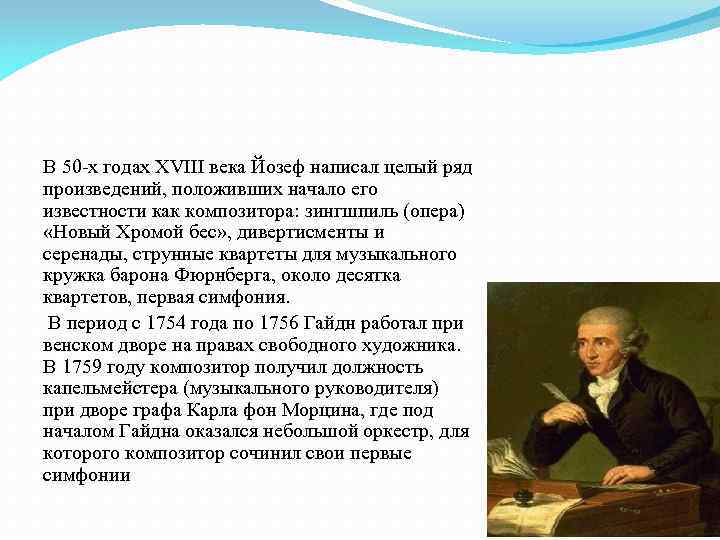 В 50-х годах XVIII века Йозеф написал целый ряд произведений, положивших начало его известности как композитора: зингшпиль (опера) «Новый Хромой бес», дивертисменты и серенады, струнные квартеты для музыкального кружка барона Фюрнберга, около десятка квартетов, первая симфония.

В период с 1754 года по 1756 Гайдн работал при венском дворе на правах свободного художника. В 1759 году композитор получил должность капельмейстера (музыкального руководителя) при дворе графа Карла фон Морцина, где под началом Гайдна оказался небольшой оркестр, для которого композитор сочинил свои первые симфонии